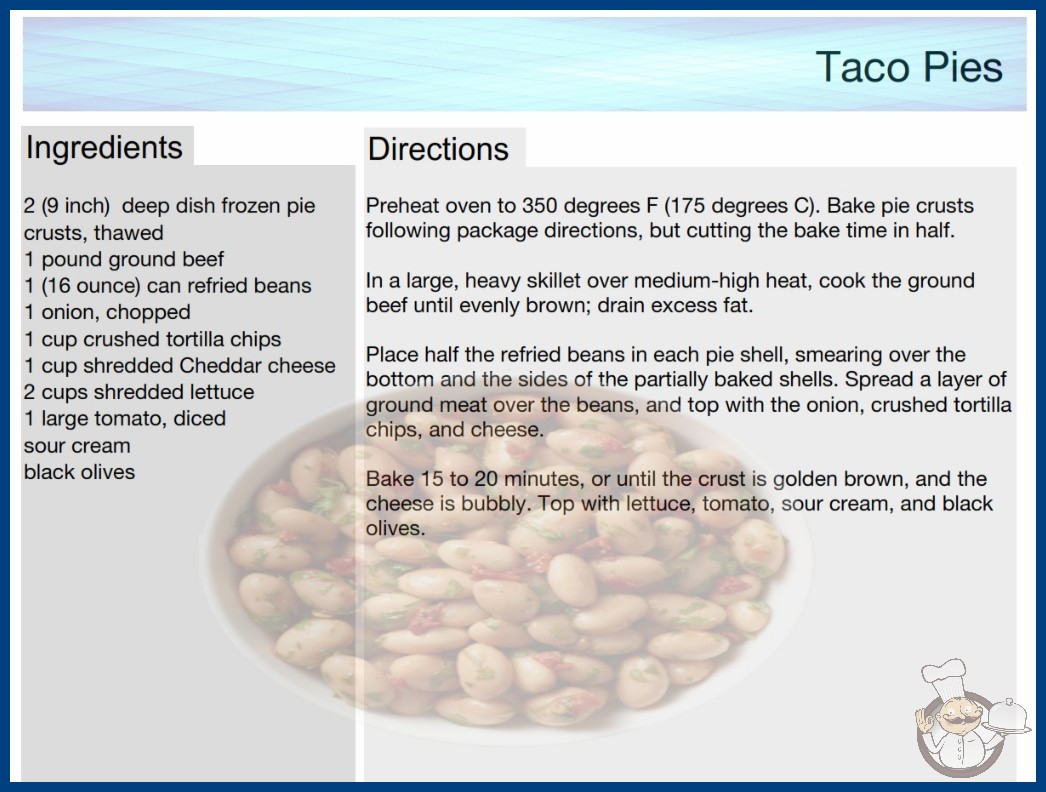 Taco Pies

Ingredients

2 (9 inch) deep dish frozen pie crusts, thawed
1 pound ground beef
1 (16 ounce) can refried beans
1 onion, chopped
1 cup crushed tortilla chips
1 cup shredded Cheddar cheese
2 cups shredded lettuce
1 large tomato, diced
sour cream
black olives

Directions

Preheat oven to 350 degrees F (175 degrees C). Bake pie crusts following package directions, but cutting the bake time in half.

In a large, heavy skillet over medium-high heat, cook the ground beef until evenly brown; drain excess fat.

Place half the refried beans in each pie shell, smearing over the bottom and the sides of the partially baked shells. Spread a layer of ground meat over the beans, and top with the onion, crushed tortilla chips, and cheese.

Bake 15 to 20 minutes, or until the crust is golden brown, and the cheese is bubbly. Top with lettuce, tomato, sour cream, and black olives.